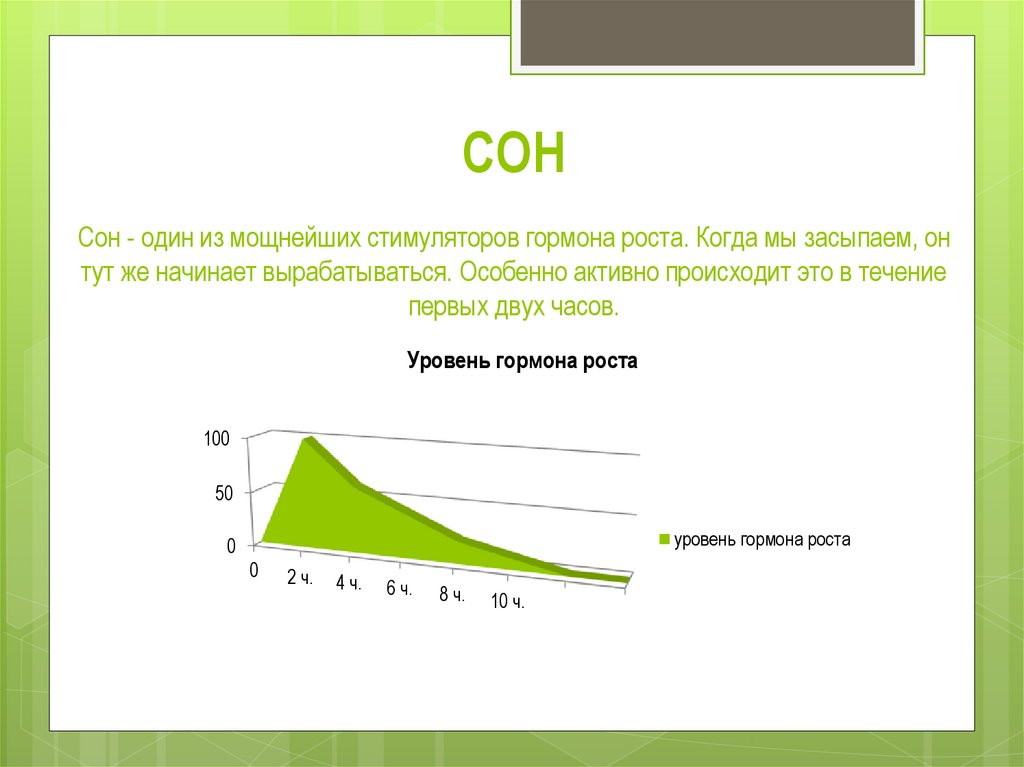 СОН

Сон - один из мощнейших стимуляторов гормона роста. Когда мы засыпаем, он тут же начинает вырабатываться. Особенно активно происходит это в течение первых двух часов.

Уровень гормона роста

100
50
0
0
2 ч.
4 ч.
6 ч.
8 ч.
10 ч.

уровень гормона роста